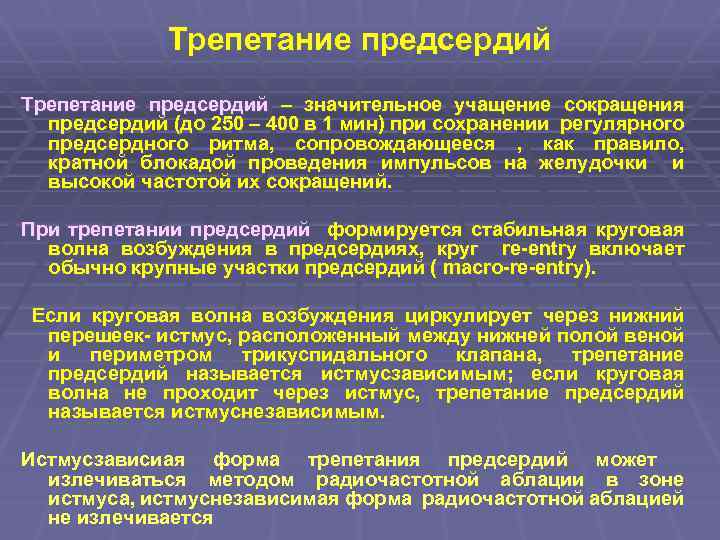 Трепетание предсердий

Трепетание предсердий – значительное учащение сокращения предсердий (до 250 – 400 в 1 мин) при сохранении регулярного предсердного ритма, сопровождающееся , как правило, кратной блокадой проведения импульсов на желудочки и высокой частотой их сокращений.

При трепетании предсердий формируется стабильная круговая волна возбуждения в предсердиях, круг re-entry включает обычно крупные участки предсердий ( macro-re-entry).

Если круговая волна возбуждения циркулирует через нижний перешеек- истмус, расположенный между нижней полой веной и периметром трикуспидального клапана, трепетание предсердий называется истмусзависимым; если круговая волна не проходит через истмус, трепетание предсердий называется истмуснезависимым.

Истмусзависиая форма трепетания предсердий может излечиваться методом радиочастотной аблации в зоне истмуса, истмуснезависимая форма радиочастотной аблацией не излечивается